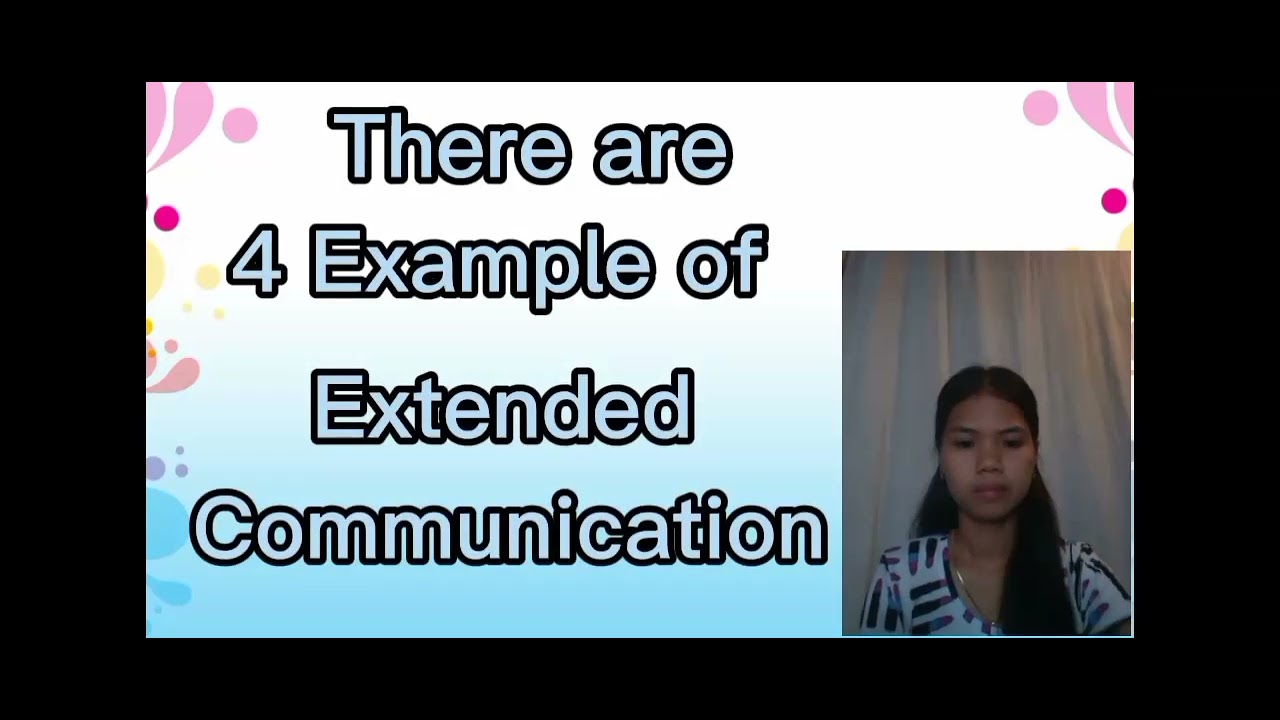 There are 4 Example of Extended Communication